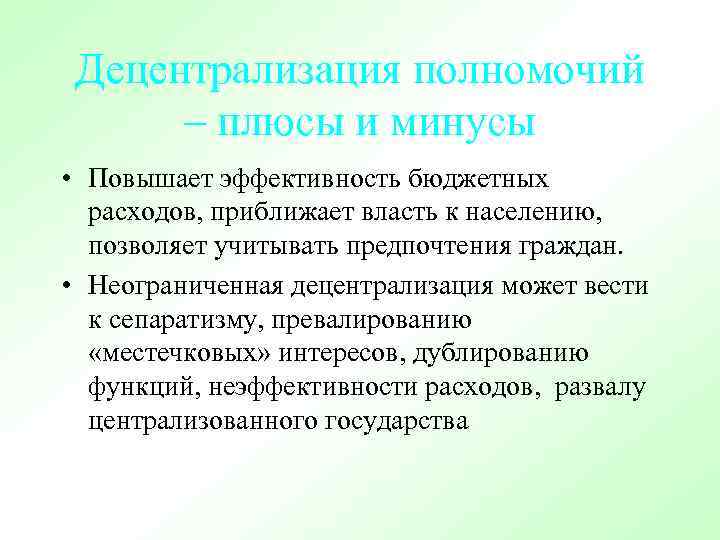 Децентрализация полномочий – плюсы и минусы

• Повышает эффективность бюджетных расходов, приближает власть к населению, позволяет учитывать предпочтения граждан.

• Неограниченная децентрализация может вести к сепаратизму, превалированию «местечковых» интересов, дублированию функций, неэффективности расходов, развалу централизованного государства